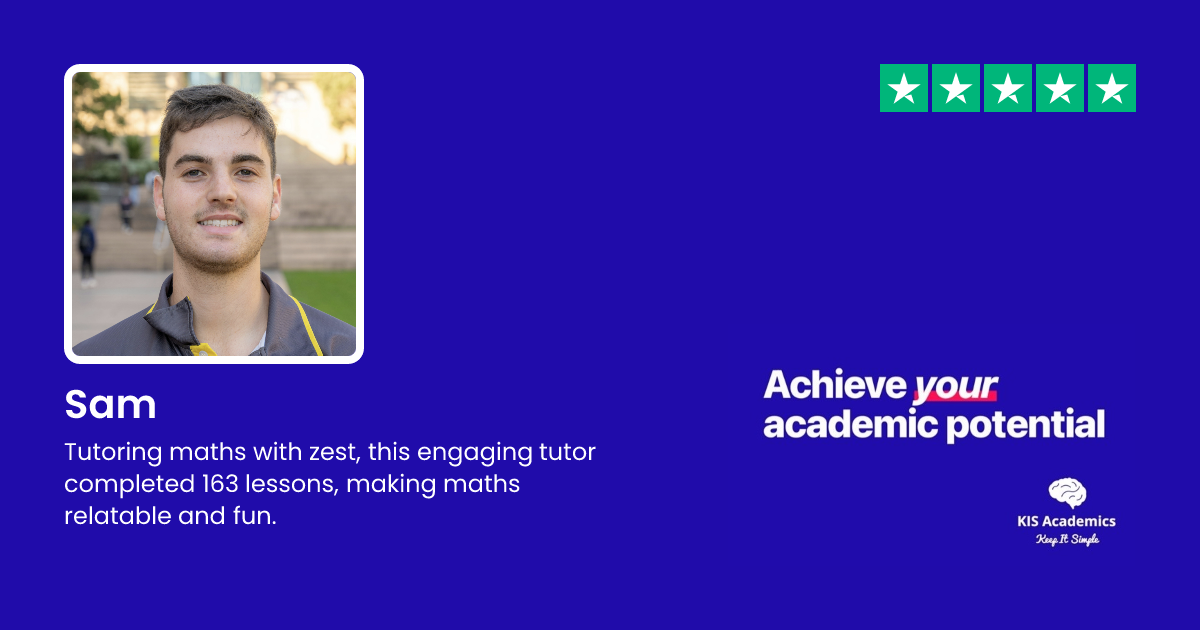 Sam

Tutoring maths with zest, this engaging tutor completed 163 lessons, making maths relatable and fun.

Achieve your academic potential

KIS Academics
Keep It Simple